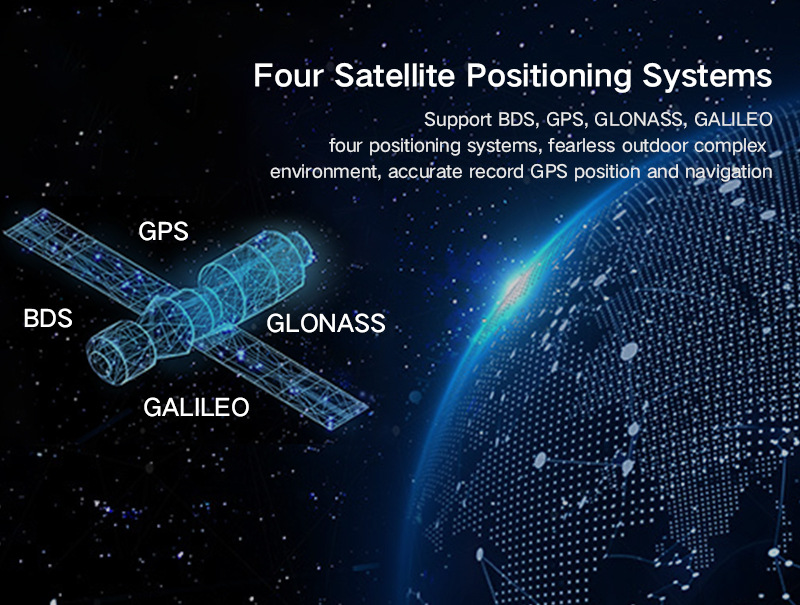 Four Satellite Positioning Systems

Support BDS, GPS, GLONASS, GALILEO four positioning systems, fearless outdoor complex environment, accurate record GPS position and navigation

GPS

BDS

GLONASS

GALILEO